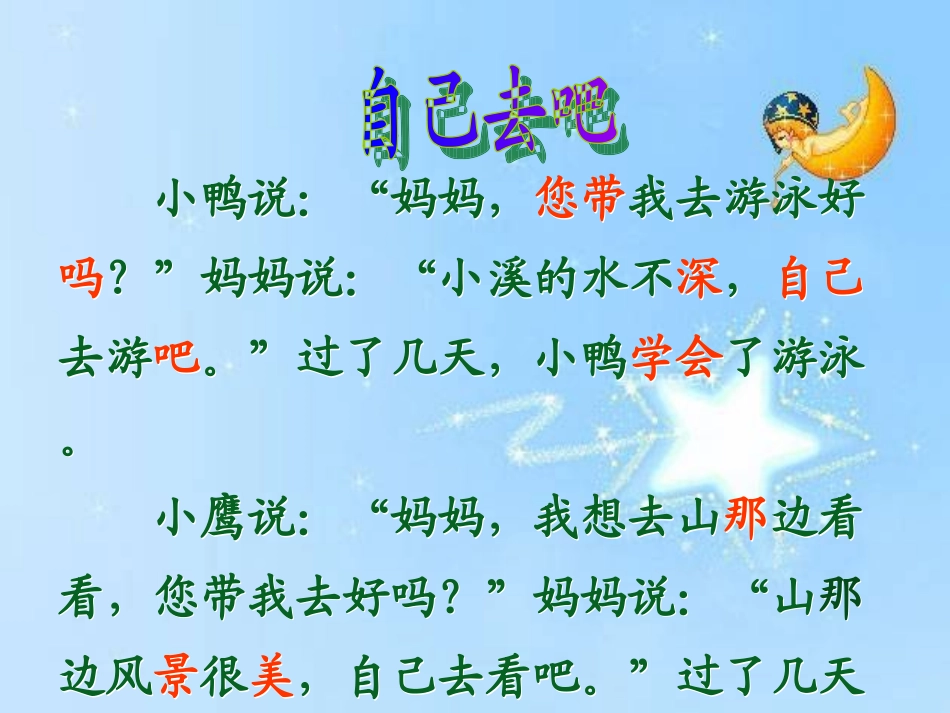 自己去吧

小鸭说：“妈妈，您带我去游泳好吗？”妈妈说：“小溪的水不深，自己去游吧。”过了几天，小鸭学会了游泳。

小鹰说：“妈妈，我想去山那边看看，您带我去好吗？”妈妈说：“山那边风景很美，自己去看吧。”过了几天